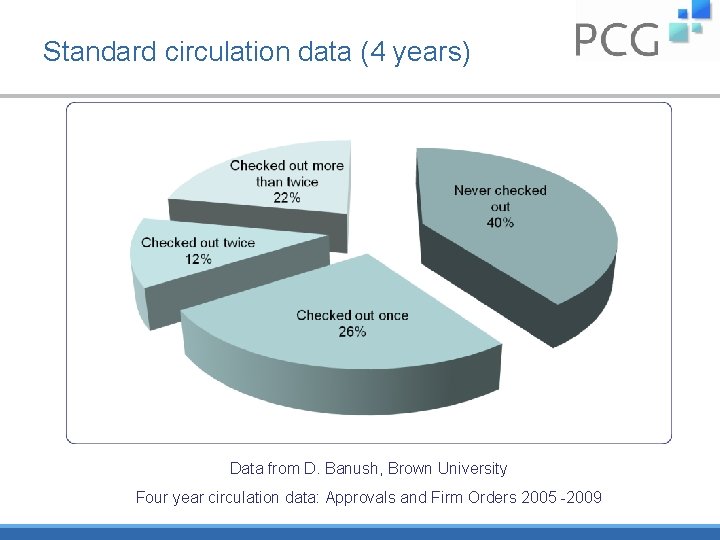 Standard circulation data (4 years)

PCG

Checked out more than twice 22%

Never checked out 40%

Checked out twice 12%

Checked out once 26%

Data from D. Banush, Brown University

Four year circulation data: Approvals and Firm Orders 2005 -2009